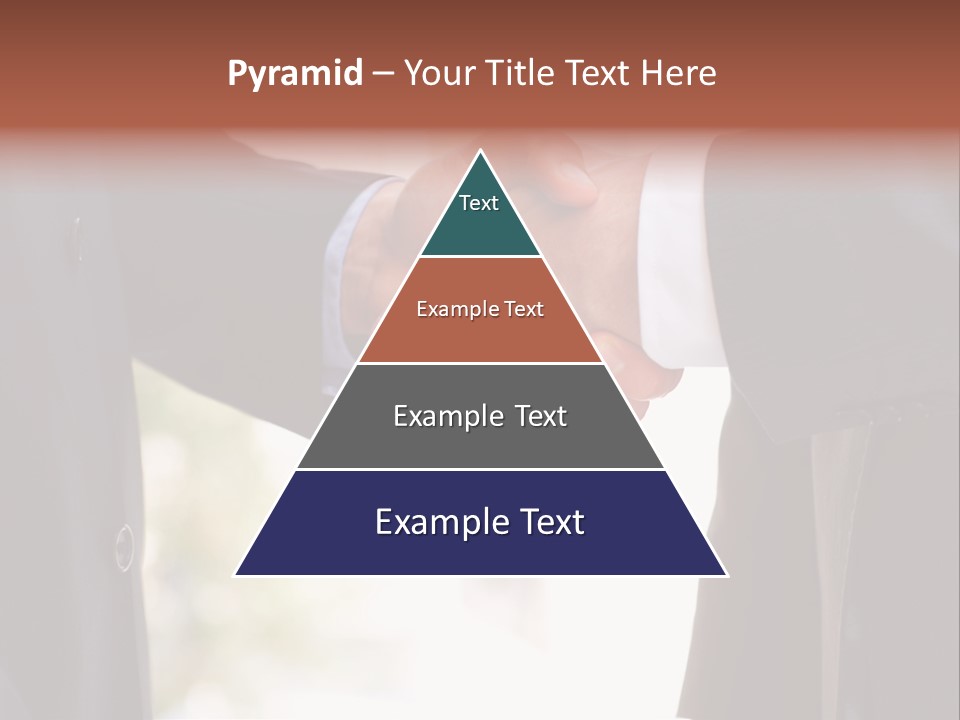 Pyramid – Your Title Text Here

Text

Example Text

Example Text

Example Text